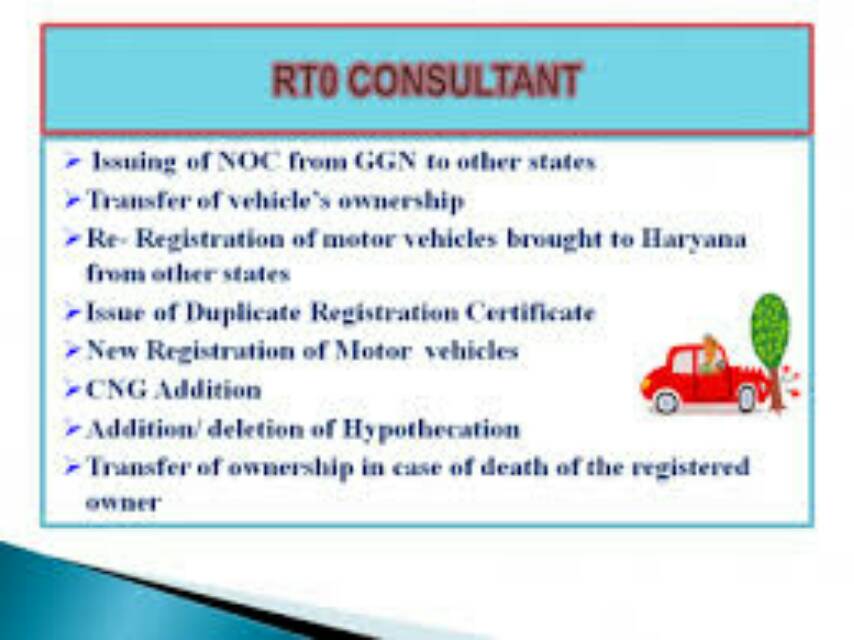 RT0 CONSULTANT

➢ Issuing of NOC from GGN to other states
➢ Transfer of vehicle's ownership
➢ Re- Registration of motor vehicles brought to Haryana from other states
➢ Issue of Duplicate Registration Certificate
➢ New Registration of Motor vehicles
➢ CNG Addition
➢ Addition/ deletion of Hypothecation
➢ Transfer of ownership in case of death of the registered owner